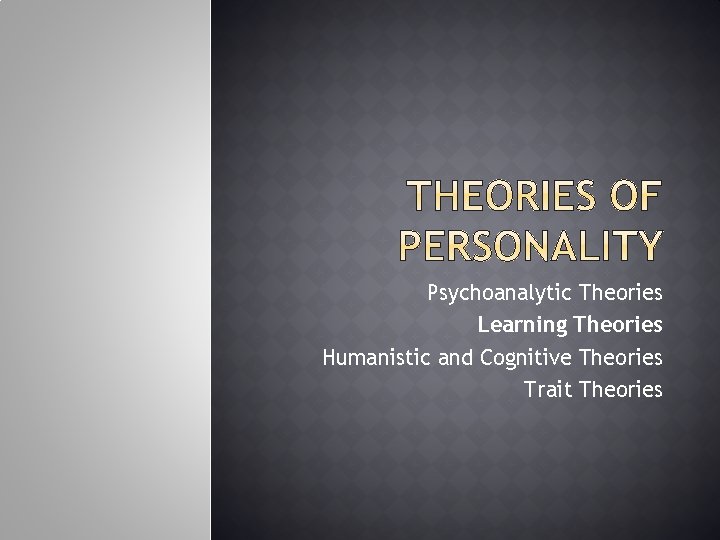 THEORIES OF PERSONALITY

Psychoanalytic Theories
Learning Theories
Humanistic and Cognitive Theories
Trait Theories